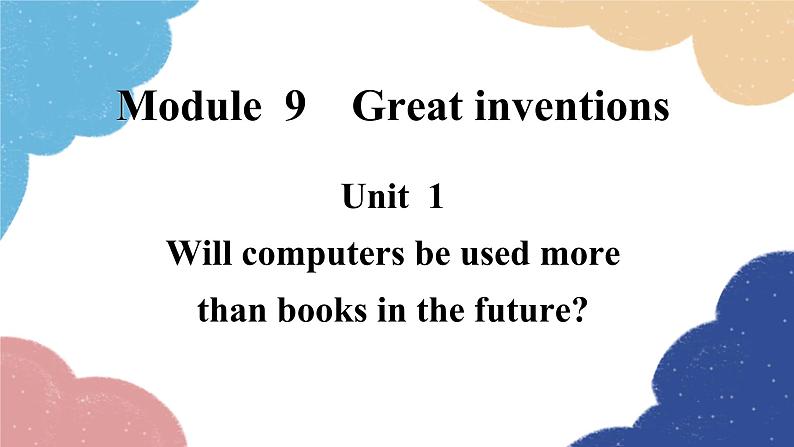 Module 9 Great inventions

Unit 1

Will computers be used more than books in the future?